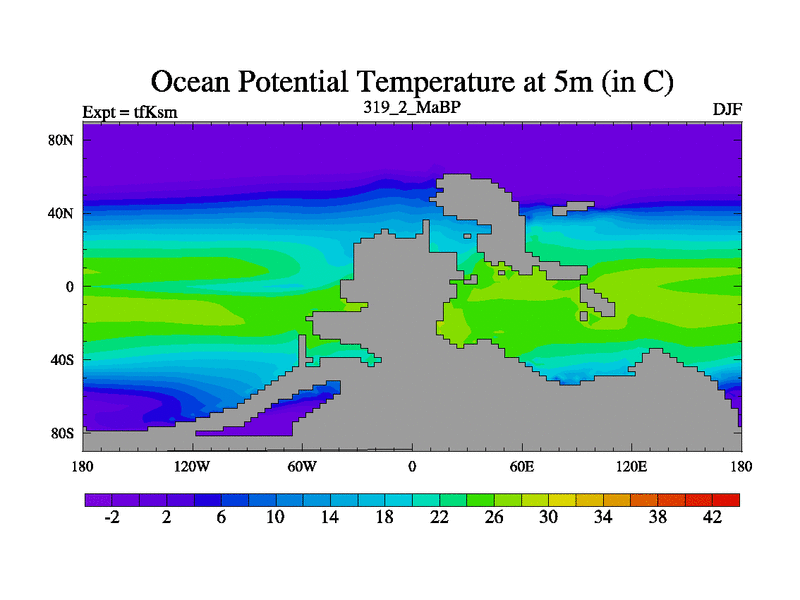 Ocean Potential Temperature at 5m (in C)

Expt = tfKsm

319_2_MaBP

DJF

80N
40N
0
40S
80S

180
120W
60W
0
60E
120E
180

-2
2
6
10
14
18
22
26
30
34
38
42